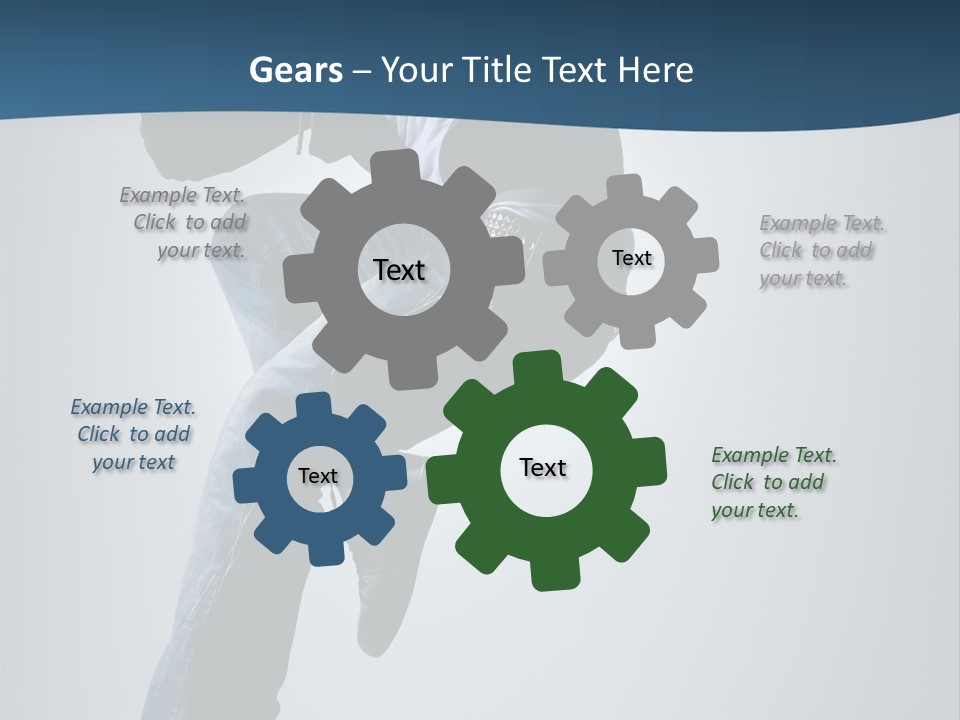 Gears – Your Title Text Here

Example Text. Click to add your text.

Text

Text

Example Text. Click to add your text.

Example Text. Click to add your text

Text

Text

Example Text. Click to add your text.